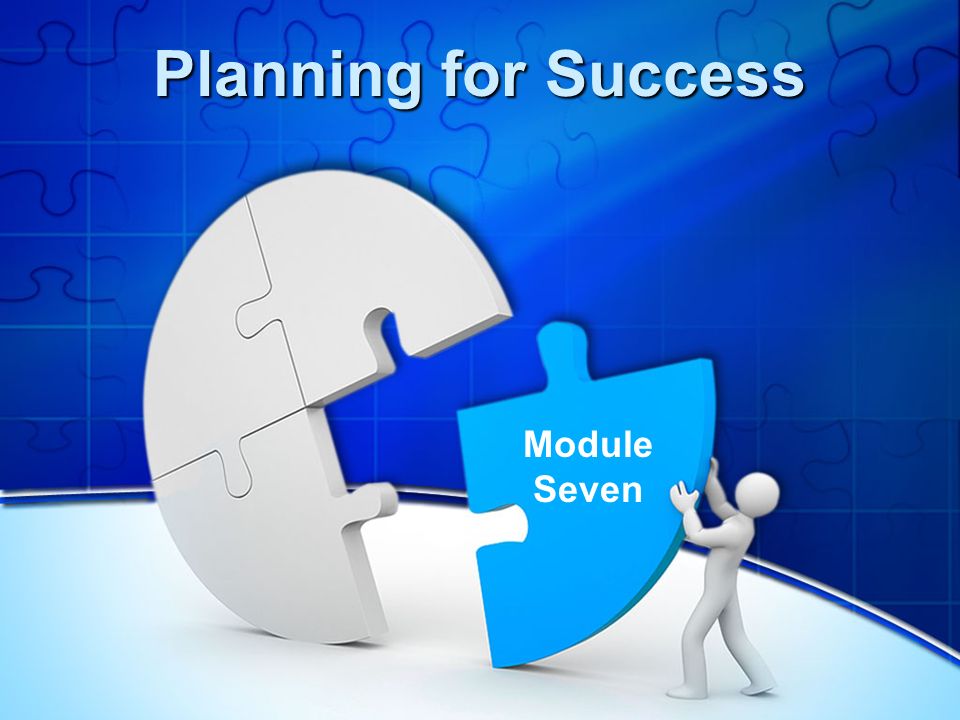 Planning for Success

Module Seven